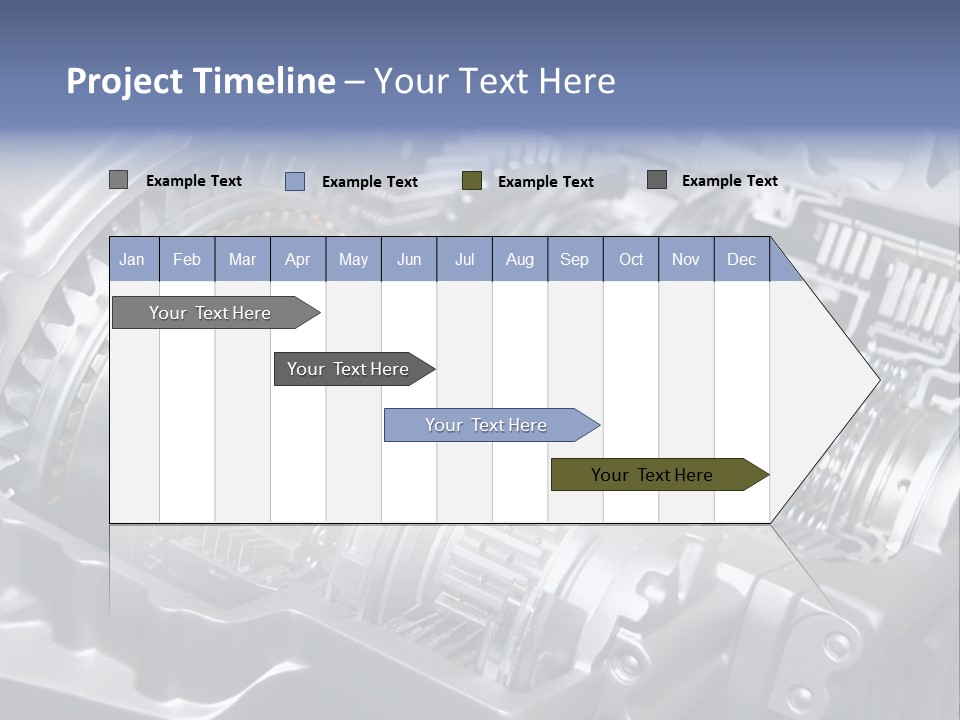 Project Timeline – Your Text Here

Example Text Example Text Example Text Example Text

| Jan | Feb | Mar | Apr | May | Jun | Jul | Aug | Sep | Oct | Nov | Dec |
|---|---|---|---|---|---|---|---|---|---|---|---|

Your Text Here

Your Text Here

Your Text Here

Your Text Here